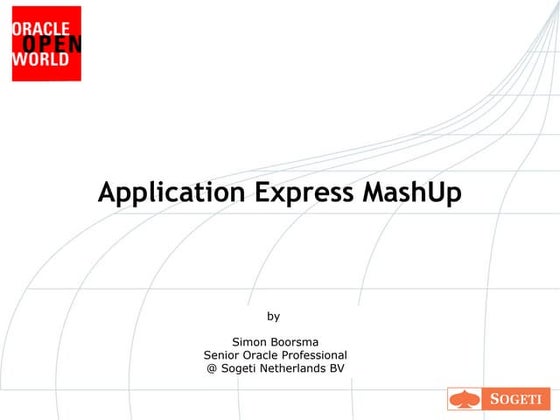 ORACLE
OPEN
WORLD

Application Express MashUp

by

Simon Boorsma
Senior Oracle Professional
@ Sogeti Netherlands BV

SOGETI